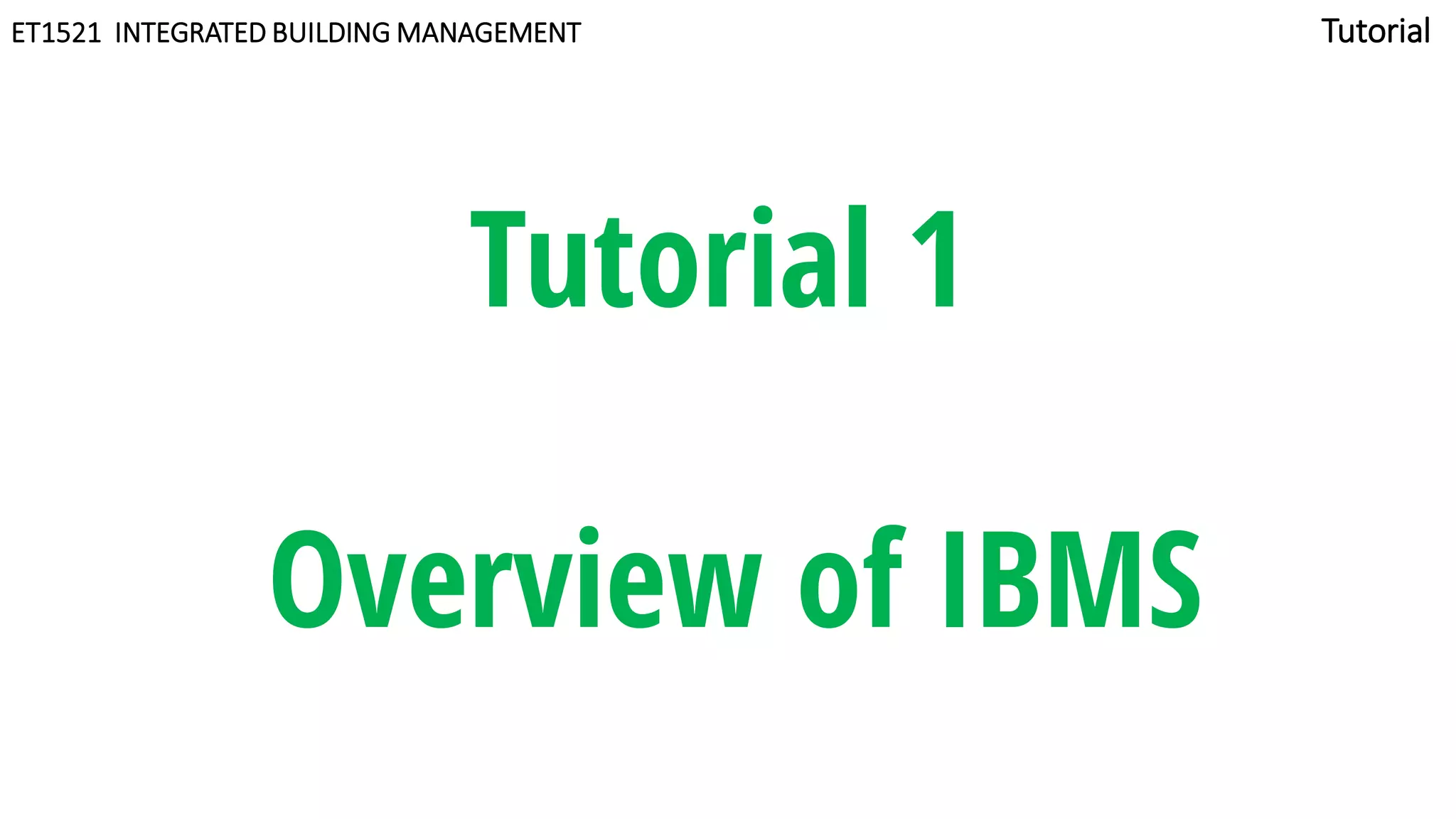 ET1521 INTEGRATED BUILDING MANAGEMENT

Tutorial

Tutorial 1

Overview of IBMS